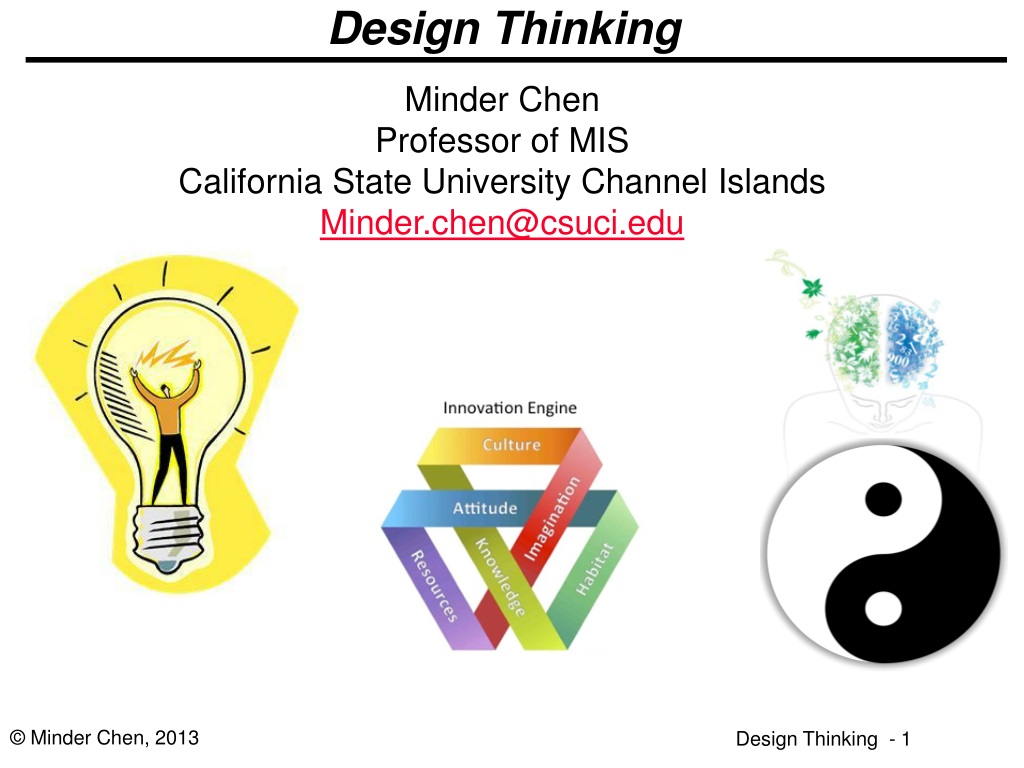 Design Thinking

Minder Chen
Professor of MIS
California State University Channel Islands
Minder.chen@csuci.edu

Innovation Engine

Culture

Attitude

Imagination

Resources

Knowledge

Habitat

© Minder Chen, 2013

Design Thinking - 1